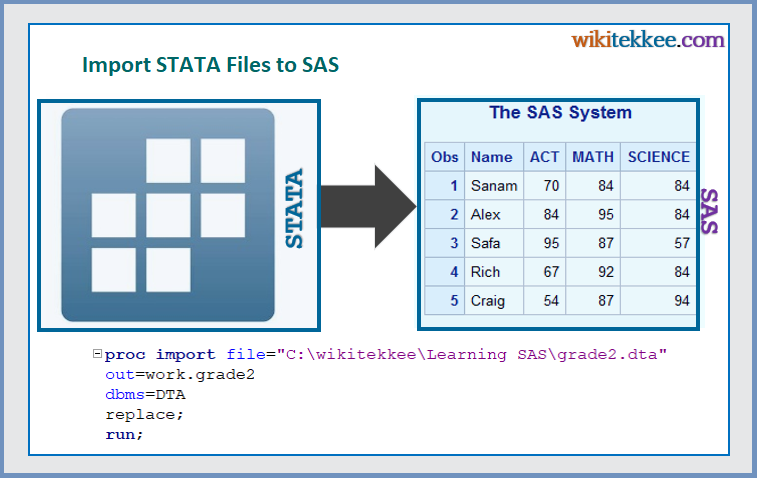 wikitekkee.com

Import STATA Files to SAS

STATA

The SAS System

| Obs | Name | ACT | MATH | SCIENCE |
|---|---|---|---|---|
| 1 | Sanam | 70 | 84 | 84 |
| 2 | Alex | 84 | 95 | 84 |
| 3 | Safa | 95 | 87 | 57 |
| 4 | Rich | 67 | 92 | 84 |
| 5 | Craig | 54 | 87 | 94 |

SAS

proc import file="C:\wikitekkee\Learning SAS\grade2.dta"
out=work.grade2
dbms=DTA
replace;
run;